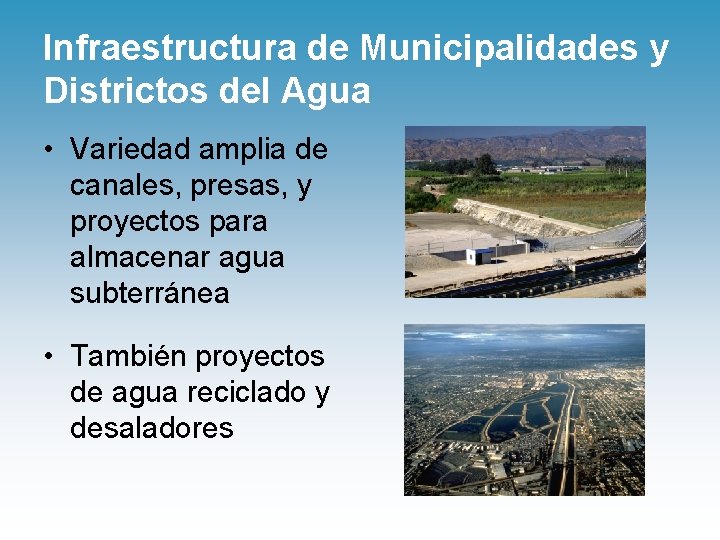 Infraestructura de Municipalidades y Districtos del Agua

• Variedad amplia de canales, presas, y proyectos para almacenar agua subterránea

• También proyectos de agua reciclado y desaladores